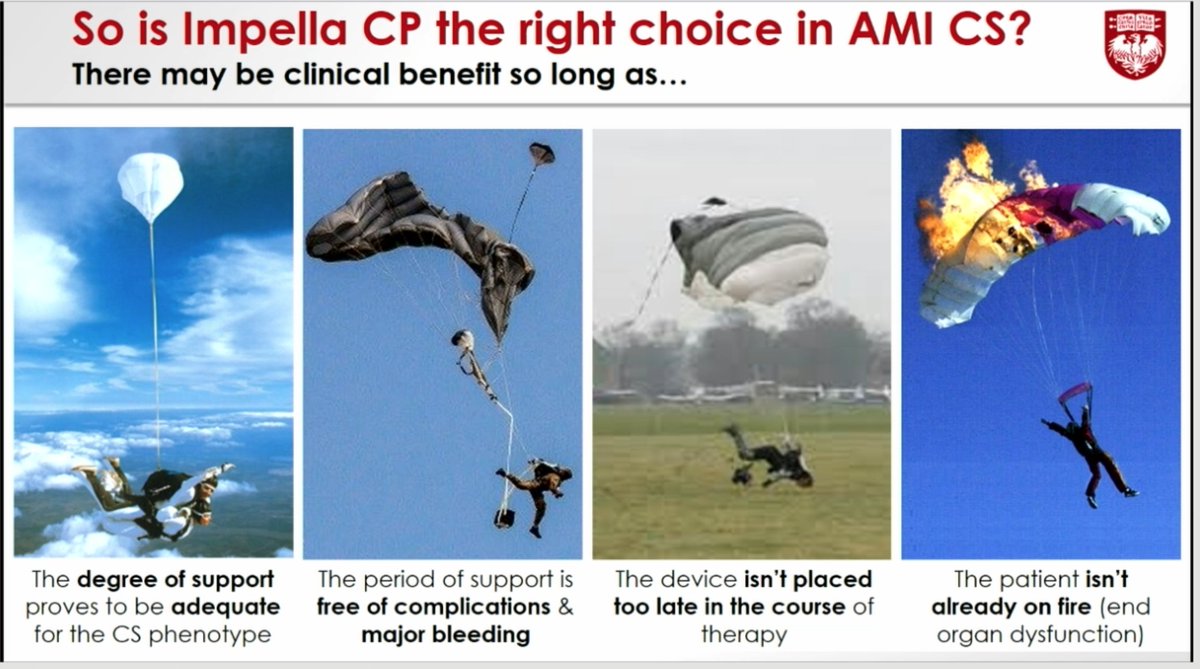 So is Impella CP the right choice in AMI CS?
There may be clinical benefit so long as…

The degree of support proves to be adequate for the CS phenotype

The period of support is free of complications & major bleeding

The device isn't placed too late in the course of therapy

The patient isn't already on fire (end organ dysfunction)